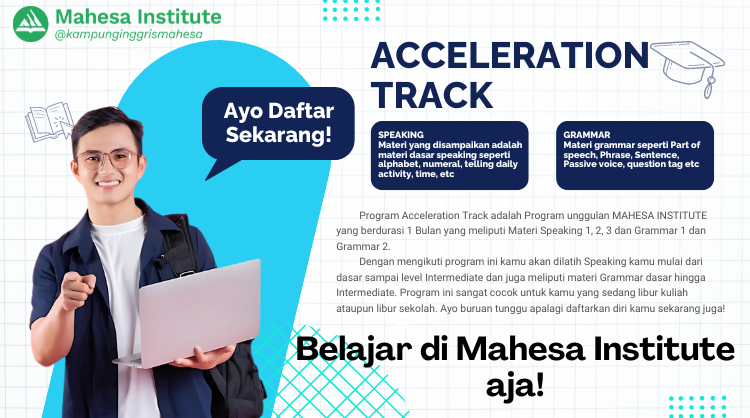 Mahesa Institute
@kampunginggrismahesa

ACCELERATION TRACK

Ayo Daftar Sekarang!

SPEAKING
Materi yang disampaikan adalah materi dasar speaking seperti alphabet, numeral, telling daily activity, time, etc

GRAMMAR
Materi grammar seperti Part of speech, Phrase, Sentence, Passive voice, question tag etc

Program Acceleration Track adalah Program unggulan MAHESA INSTITUTE yang berdurasi 1 Bulan yang meliputi Materi Speaking 1, 2, 3 dan Grammar 1 dan Grammar 2.

Dengan mengikuti program ini kamu akan dilatih Speaking kamu mulai dari dasar sampai level Intermediate dan juga meliputi materi Grammar dasar hingga Intermediate. Program ini sangat cocok untuk kamu yang sedang libur kuliah ataupun libur sekolah. Ayo buruan tunggu apalagi daftarkan diri kamu sekarang juga!

Belajar di Mahesa Institute aja!